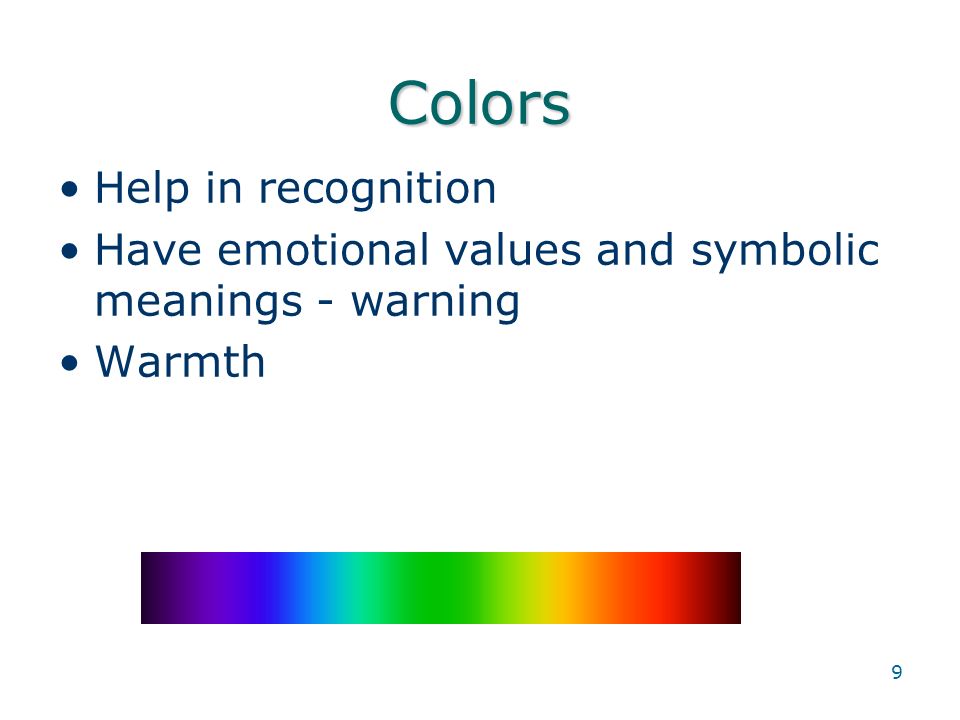 Colors

• Help in recognition
• Have emotional values and symbolic meanings - warning
• Warmth

9